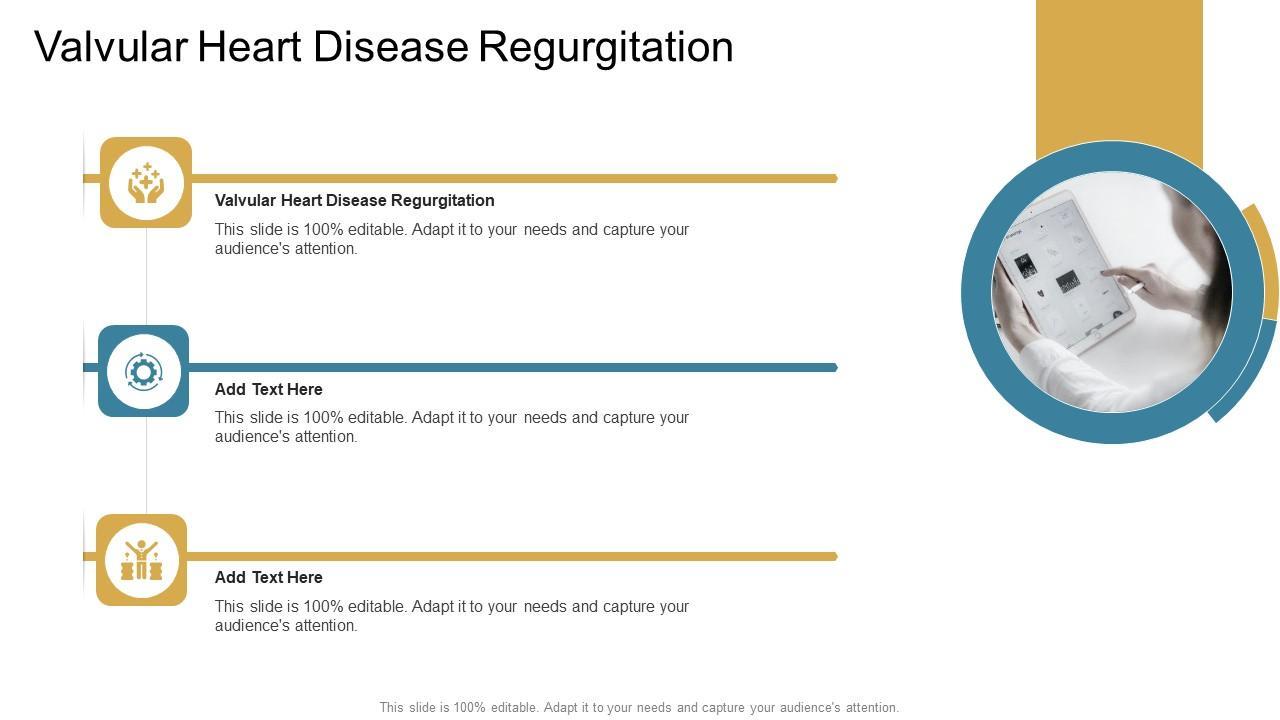 Valvular Heart Disease Regurgitation

Valvular Heart Disease Regurgitation

This slide is 100% editable. Adapt it to your needs and capture your audience's attention.

Add Text Here

This slide is 100% editable. Adapt it to your needs and capture your audience's attention.

Add Text Here

This slide is 100% editable. Adapt it to your needs and capture your audience's attention.

This slide is 100% editable. Adapt it to your needs and capture your audience's attention.